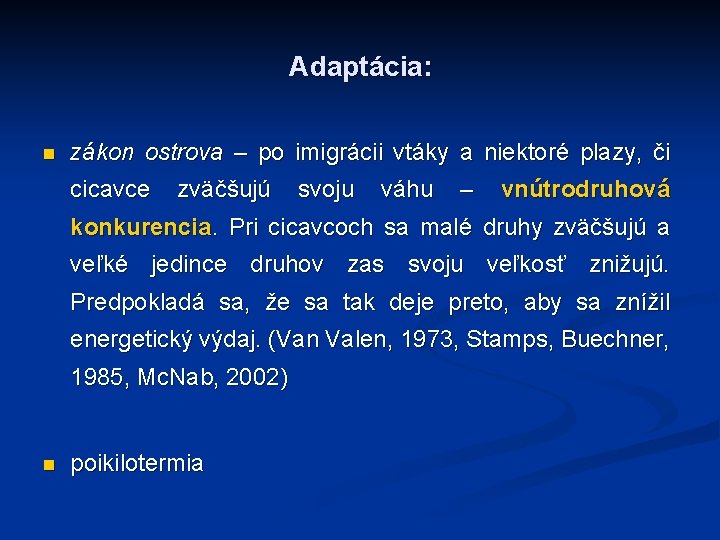 Adaptácia:

zákon ostrova – po imigrácii vtáky a niektoré plazy, či cicavce zväčšujú svoju váhu – vnútrodruhová konkurencia. Pri cicavcoch sa malé druhy zväčšujú a veľké jedince druhov zas svoju veľkosť znižujú. Predpokladá sa, že sa tak deje preto, aby sa znížil energetický výdaj. (Van Valen, 1973, Stamps, Buechner, 1985, McNab, 2002)

poikilotermia